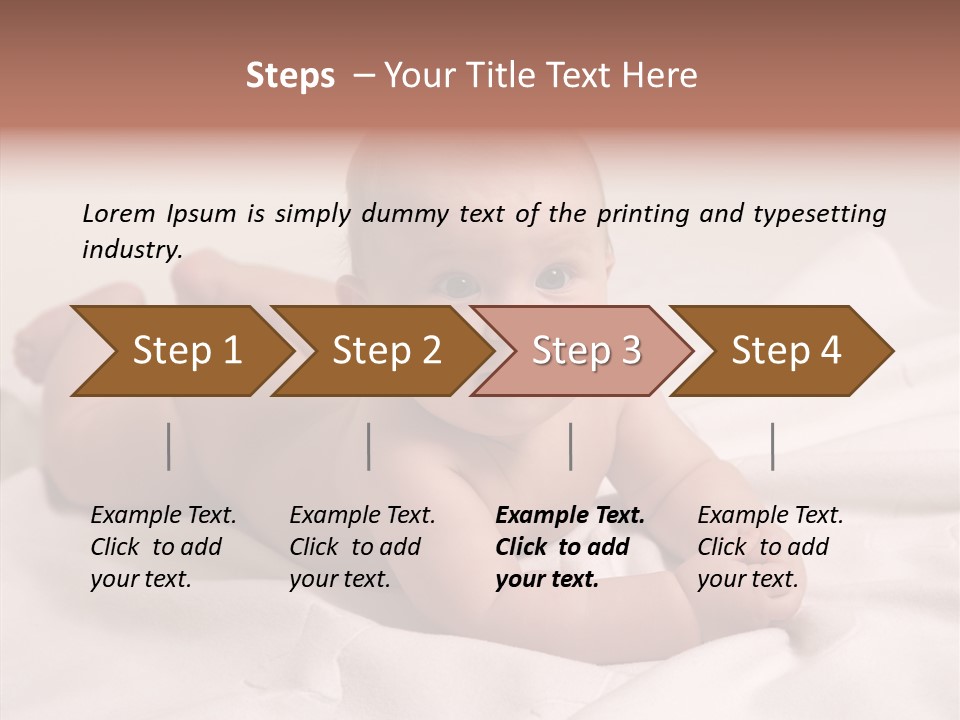 Steps – Your Title Text Here

Lorem Ipsum is simply dummy text of the printing and typesetting industry.

Step 1

Step 2

Step 3

Step 4

Example Text. Click to add your text.

Example Text. Click to add your text.

Example Text. Click to add your text.

Example Text. Click to add your text.